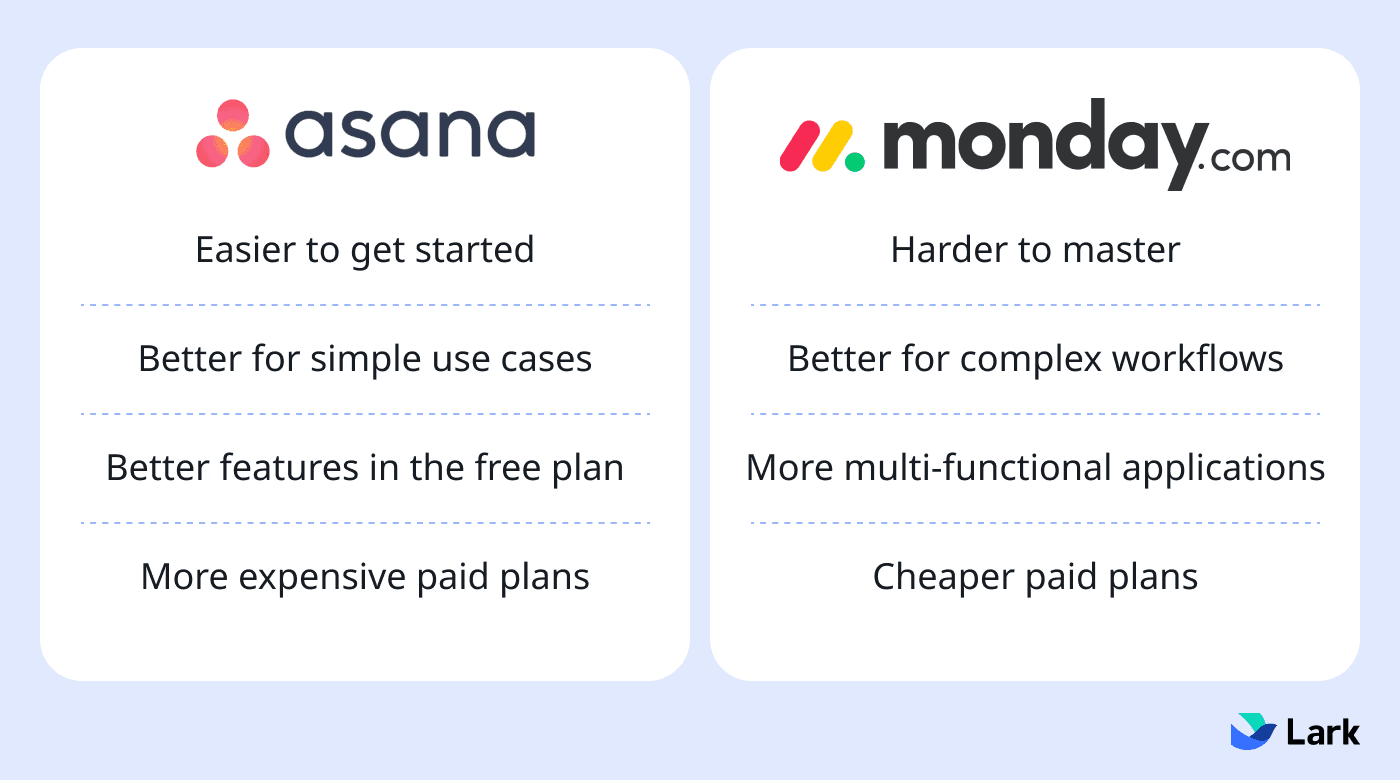 asana

Easier to get started

Better for simple use cases

Better features in the free plan

More expensive paid plans

monday.com

Harder to master

Better for complex workflows

More multi-functional applications

Cheaper paid plans

Lark